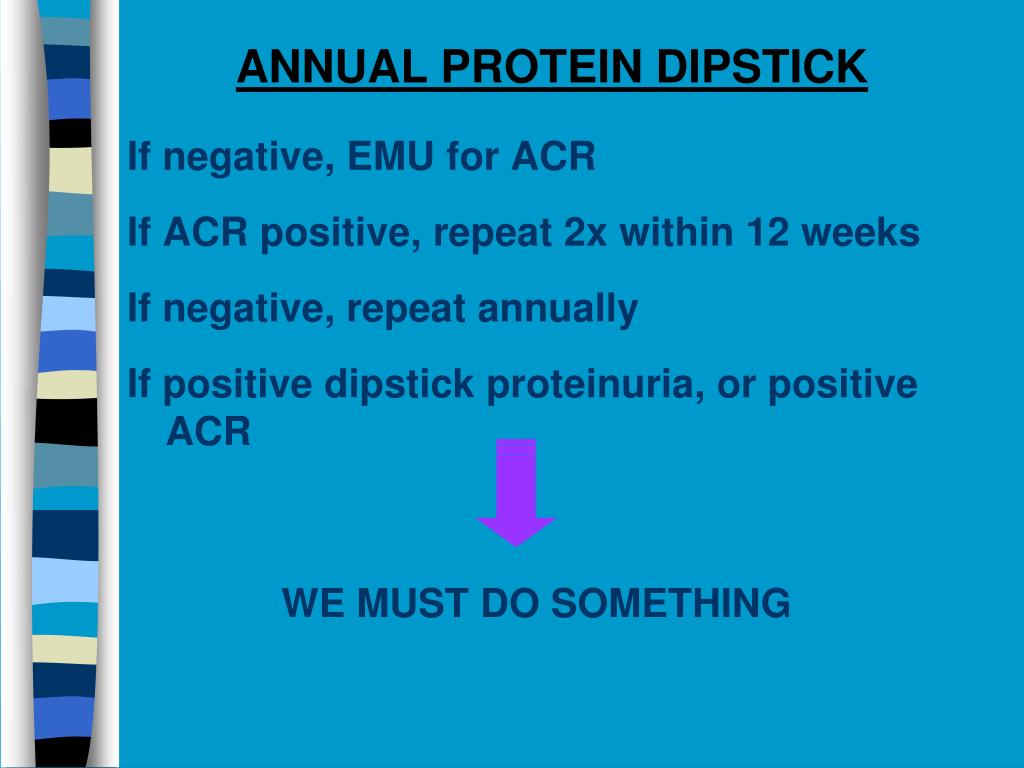 ANNUAL PROTEIN DIPSTICK

If negative, EMU for ACR

If ACR positive, repeat 2x within 12 weeks

If negative, repeat annually

If positive dipstick proteinuria, or positive ACR

WE MUST DO SOMETHING